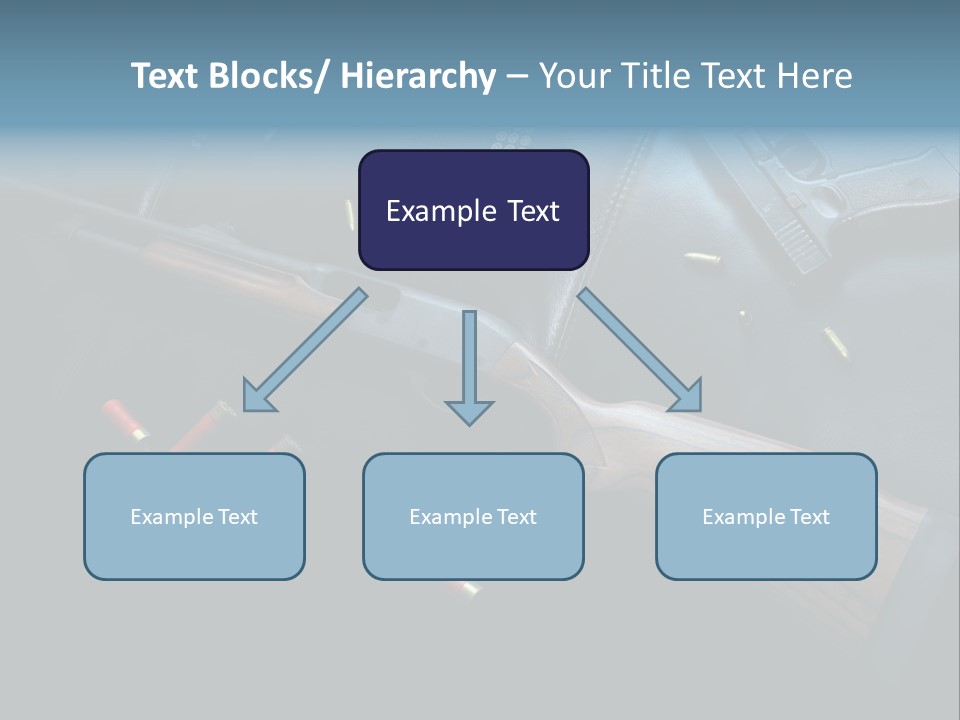 Text Blocks/ Hierarchy – Your Title Text Here

Example Text

Example Text

Example Text

Example Text